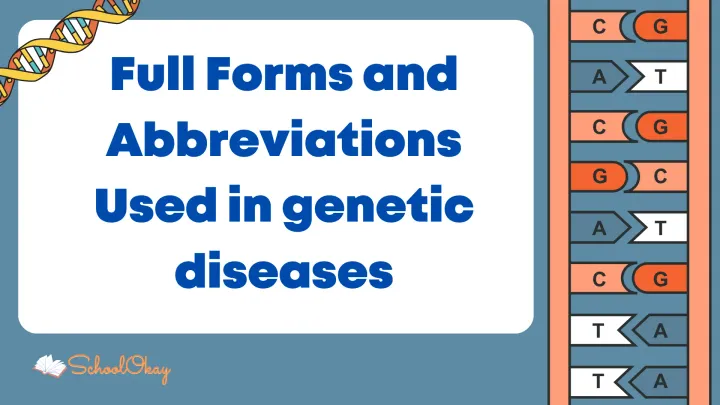 Full Forms and Abbreviations Used in genetic diseases

SchoolOkay

C G
A T
C G
G C
A T
C G
T A
T A